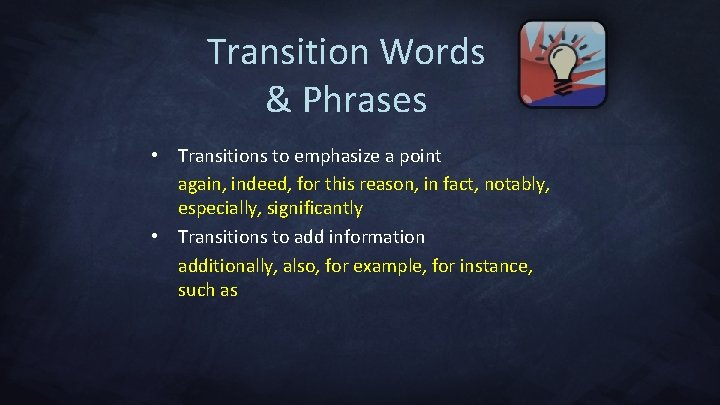 Transition Words & Phrases

• Transitions to emphasize a point
again, indeed, for this reason, in fact, notably, especially, significantly

• Transitions to add information
additionally, also, for example, for instance, such as